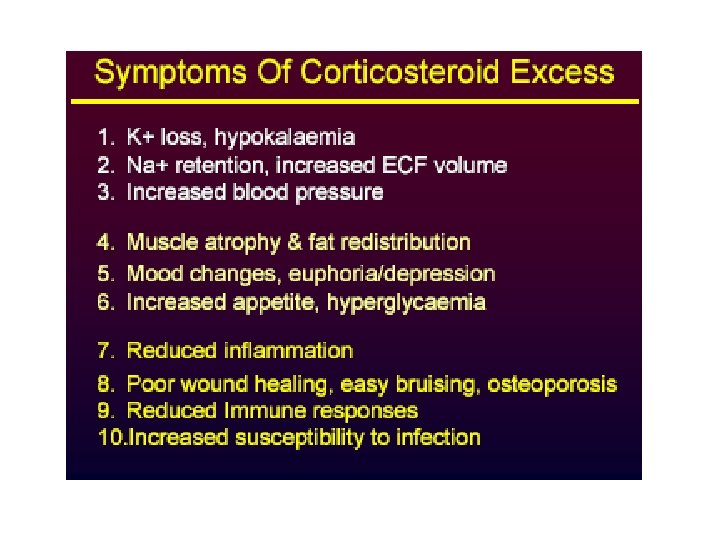 Symptoms Of Corticosteroid Excess

1. K+ loss, hypokalaemia
2. Na+ retention, increased ECF volume
3. Increased blood pressure

4. Muscle atrophy & fat redistribution
5. Mood changes, euphoria/depression
6. Increased appetite, hyperglycaemia

7. Reduced inflammation
8. Poor wound healing, easy bruising, osteoporosis
9. Reduced Immune responses
10.Increased susceptibility to infection